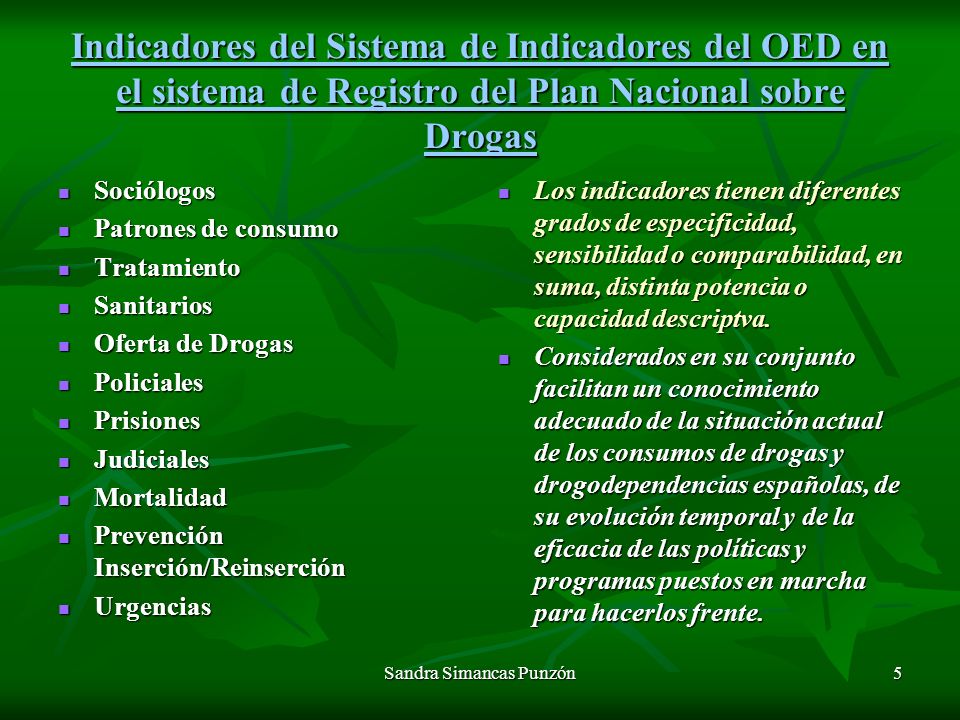 Indicadores del Sistema de Indicadores del OED en el sistema de Registro del Plan Nacional sobre Drogas

- Sociólogos
- Patrones de consumo
- Tratamiento
- Sanitarios
- Oferta de Drogas
- Policiales
- Prisiones
- Judiciales
- Mortalidad
- Prevención Inserción/Reinserción
- Urgencias

- Los indicadores tienen diferentes grados de especificidad, sensibilidad o comparabilidad, en suma, distinta potencia o capacidad descriptva.
- Considerados en su conjunto facilitan un conocimiento adecuado de la situación actual de los consumos de drogas y drogodependencias españolas, de su evolución temporal y de la eficacia de las políticas y programas puestos en marcha para hacerlos frente.

Sandra Simancas Punzón

5